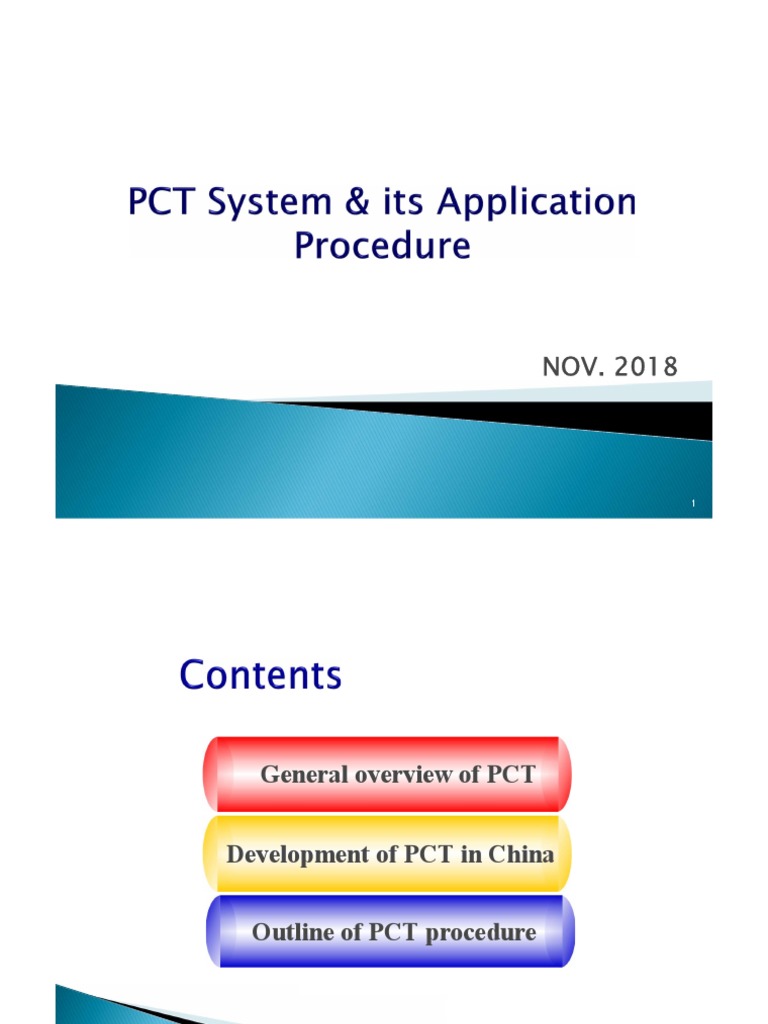 PCT System & its Application Procedure

NOV. 2018

1

Contents

General overview of PCT

Development of PCT in China

Outline of PCT procedure